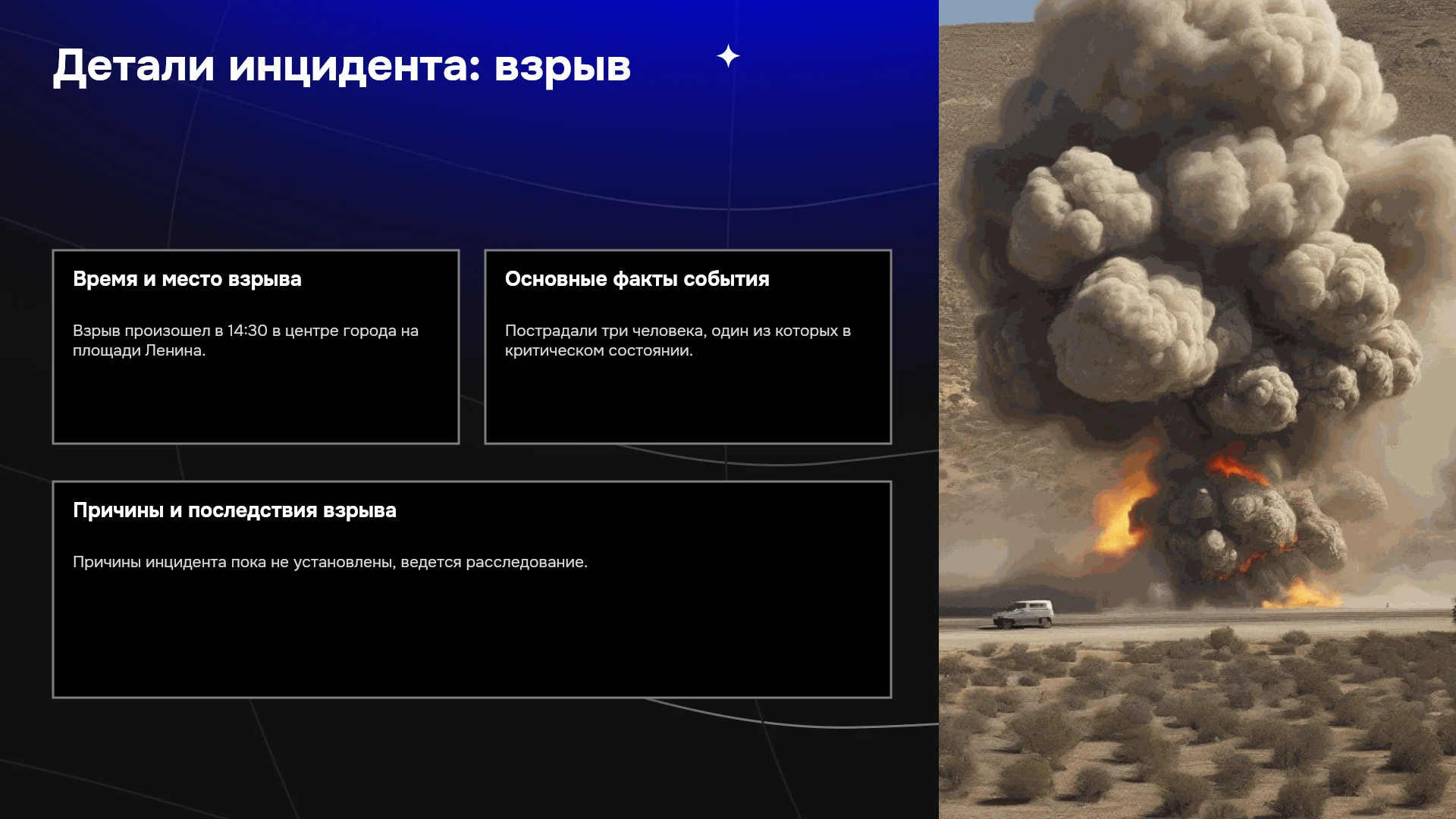 Детали инцидента: взрыв

Время и место взрыва

Взрыв произошел в 14:30 в центре города на площади Ленина.

Основные факты события

Пострадали три человека, один из которых в критическом состоянии.

Причины и последствия взрыва

Причины инцидента пока не установлены, ведется расследование.